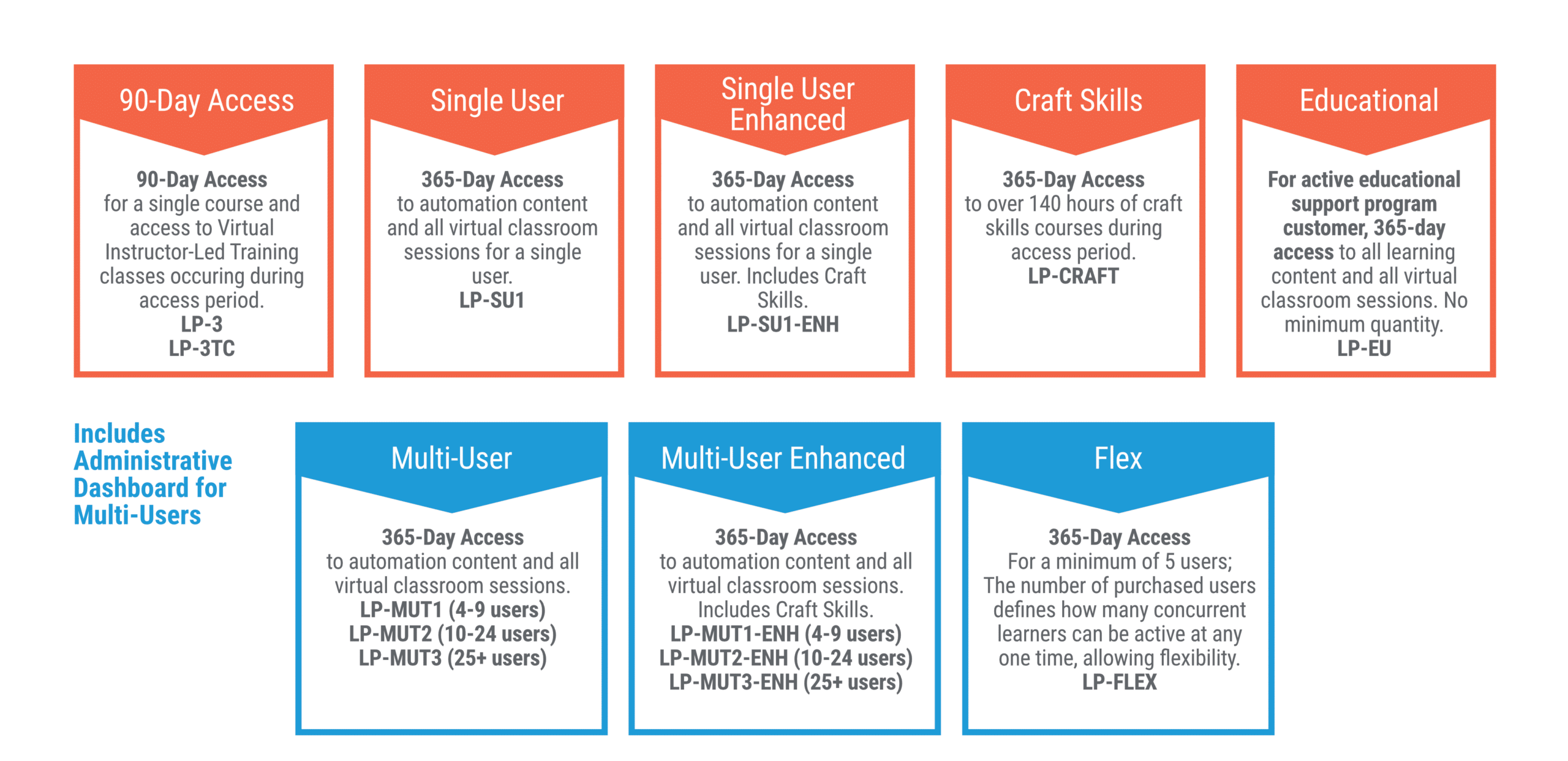 90-Day Access

90-Day Access for a single course and access to Virtual Instructor-Led Training classes occuring during access period.
LP-3
LP-3TC

Single User

365-Day Access to automation content and all virtual classroom sessions for a single user.
LP-SU1

Single User Enhanced

365-Day Access to automation content and all virtual classroom sessions for a single user. Includes Craft Skills.
LP-SU1-ENH

Craft Skills

365-Day Access to over 140 hours of craft skills courses during access period.
LP-CRAFT

Educational

For active educational support program customer, 365-day access to all learning content and all virtual classroom sessions. No minimum quantity.
LP-EU

Includes Administrative Dashboard for Multi-Users

Multi-User

365-Day Access to automation content and all virtual classroom sessions.
LP-MUT1 (4-9 users)
LP-MUT2 (10-24 users)
LP-MUT3 (25+ users)

Multi-User Enhanced

365-Day Access to automation content and all virtual classroom sessions. Includes Craft Skills.
LP-MUT1-ENH (4-9 users)
LP-MUT2-ENH (10-24 users)
LP-MUT3-ENH (25+ users)

Flex

365-Day Access For a minimum of 5 users; The number of purchased users defines how many concurrent learners can be active at any one time, allowing flexibility.
LP-FLEX